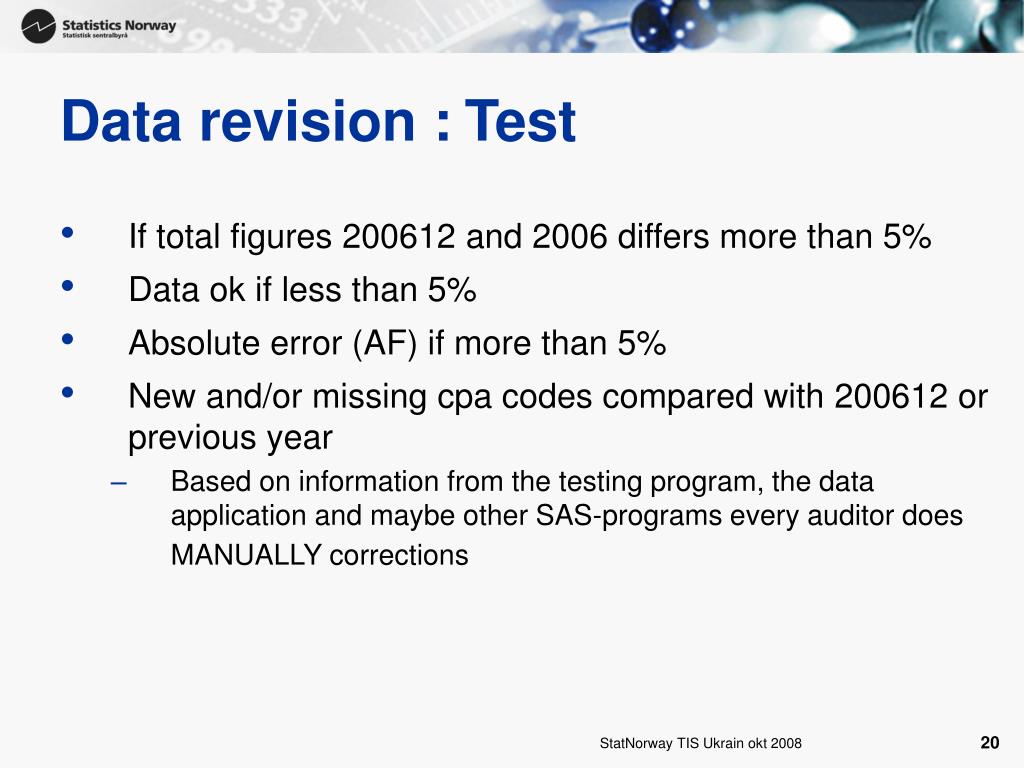 Statistics Norway
Statistisk sentralbyrå

Data revision : Test

• If total figures 200612 and 2006 differs more than 5%
• Data ok if less than 5%
• Absolute error (AF) if more than 5%
• New and/or missing cpa codes compared with 200612 or previous year
– Based on information from the testing program, the data application and maybe other SAS-programs every auditor does MANUALLY corrections

StatNorway TIS Ukrain okt 2008

20